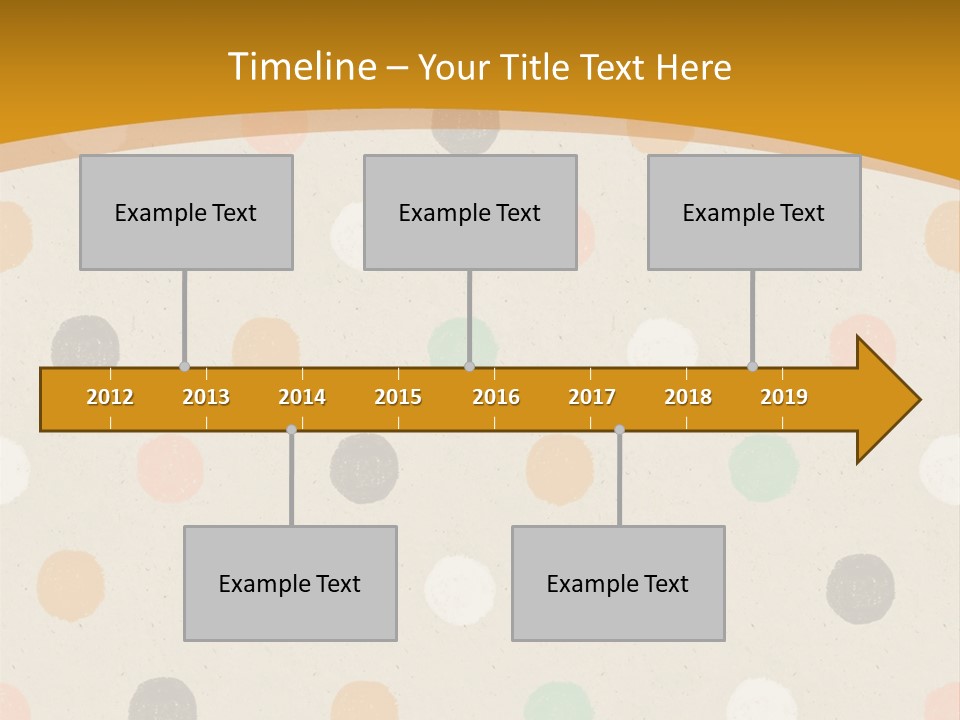 Timeline – Your Title Text Here

Example Text

Example Text

Example Text

2012 2013 2014 2015 2016 2017 2018 2019

Example Text

Example Text